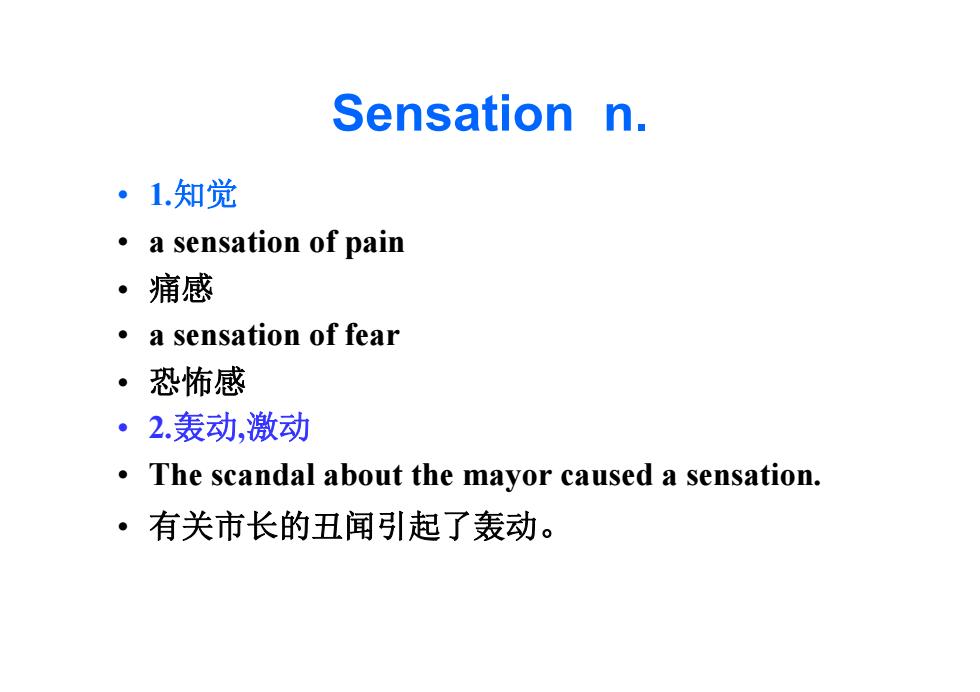 Sensation n.

• 1.知觉
• a sensation of pain
• 痛感
• a sensation of fear
• 恐怖感
• 2.轰动,激动
• The scandal about the mayor caused a sensation.
• 有关市长的丑闻引起了轰动。